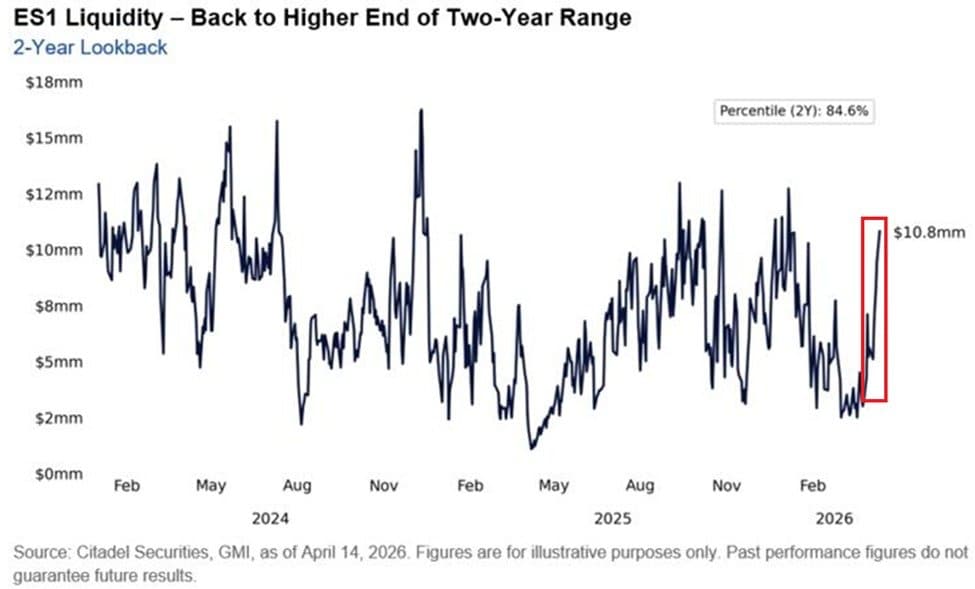 ES1 Liquidity – Back to Higher End of Two-Year Range
2-Year Lookback

$18mm
$15mm
$12mm
$10mm
$8mm
$5mm
$2mm
$0mm

Percentile (2Y): 84.6%

$10.8mm

Feb May Aug Nov Feb May Aug Nov Feb
2024 2025 2026

Source: Citadel Securities, GMI, as of April 14, 2026. Figures are for illustrative purposes only. Past performance figures do not guarantee future results.